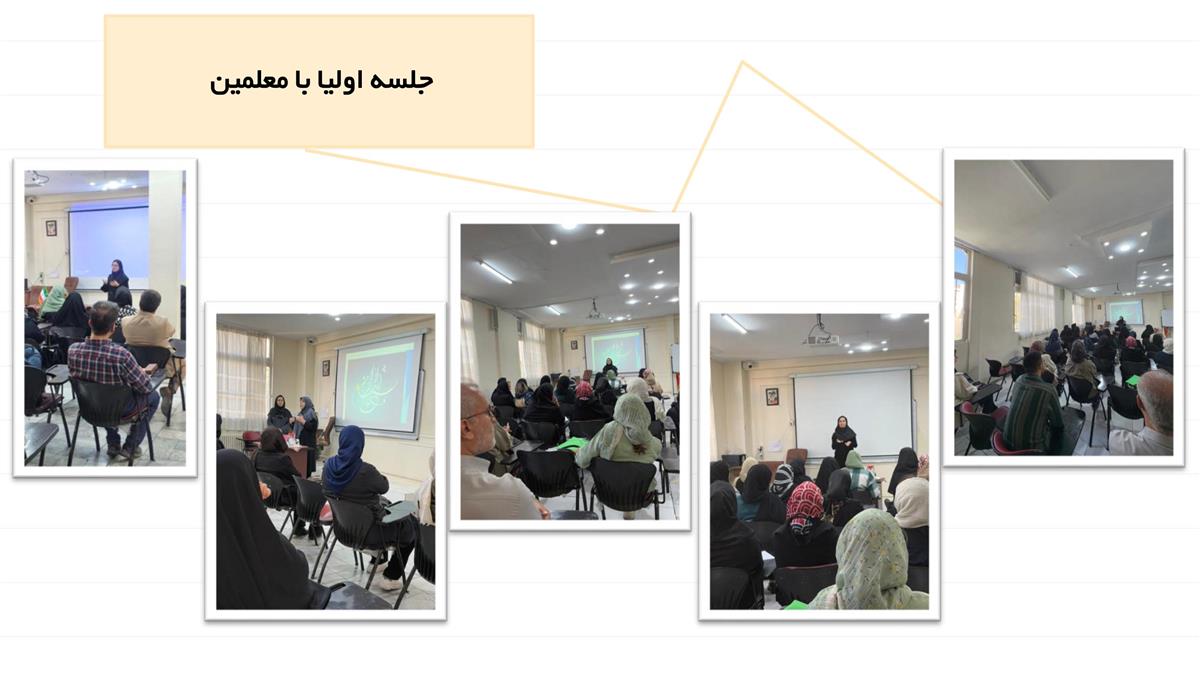 جلسه اولیا با معلمین